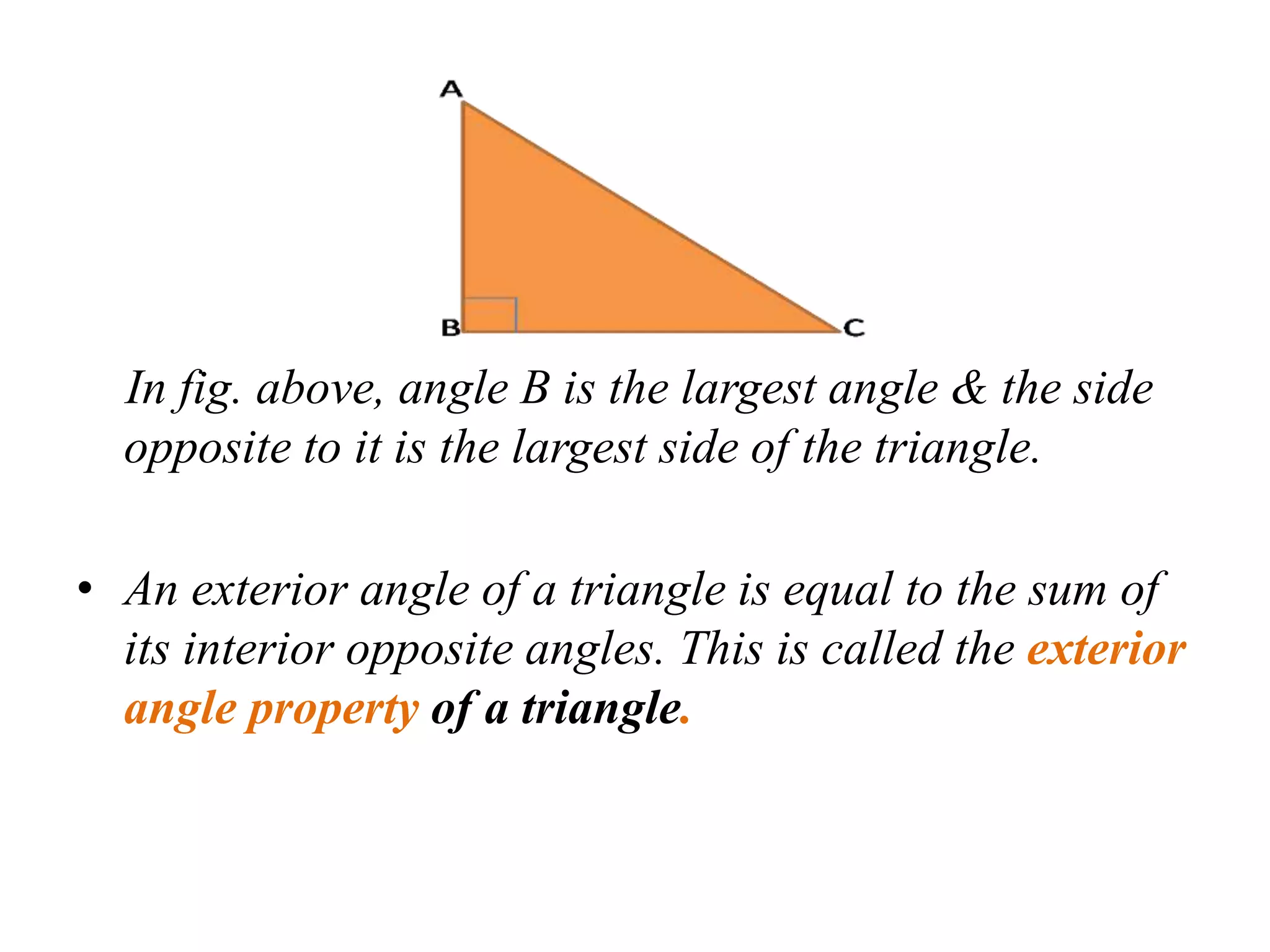 A

B

C

In fig. above, angle B is the largest angle & the side opposite to it is the largest side of the triangle.

• An exterior angle of a triangle is equal to the sum of its interior opposite angles. This is called the exterior angle property of a triangle.